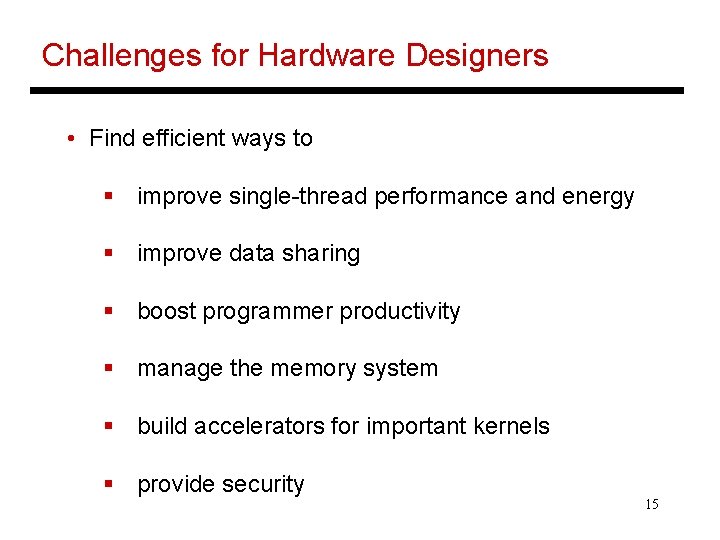 Challenges for Hardware Designers

• Find efficient ways to

▪ improve single-thread performance and energy

▪ improve data sharing

▪ boost programmer productivity

▪ manage the memory system

▪ build accelerators for important kernels

▪ provide security

15